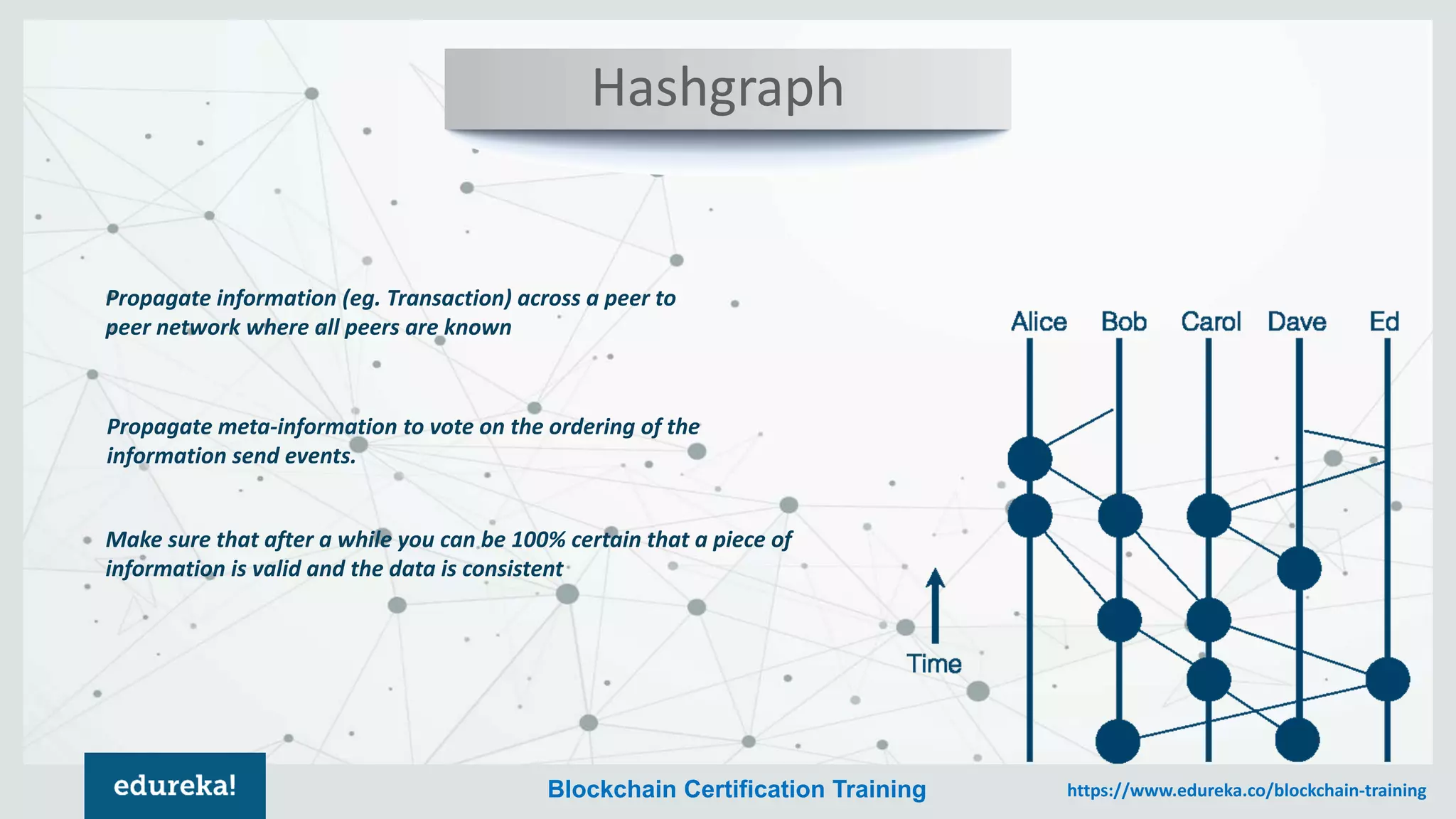 Hashgraph

Propagate information (eg. Transaction) across a peer to peer network where all peers are known

Propagate meta-information to vote on the ordering of the information send events.

Make sure that after a while you can be 100% certain that a piece of information is valid and the data is consistent

Alice Bob Carol Dave Ed

Time

edureka!

Blockchain Certification Training

https://www.edureka.co/blockchain-training